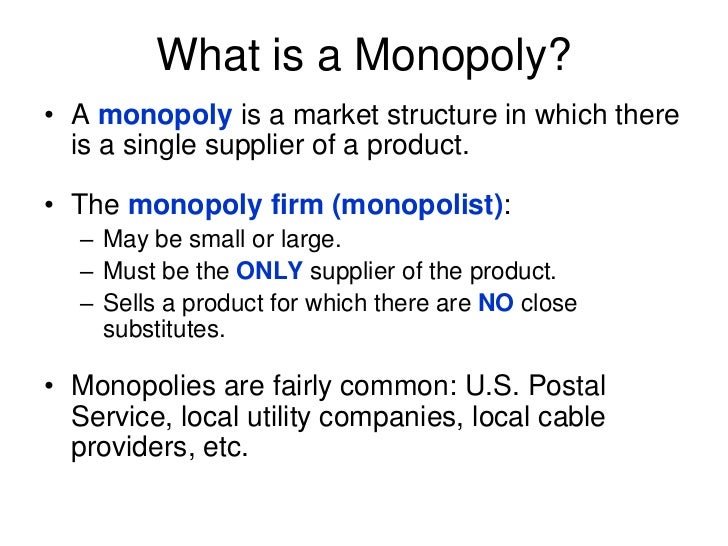 What is a Monopoly?

• A monopoly is a market structure in which there is a single supplier of a product.

• The monopoly firm (monopolist):
– May be small or large.
– Must be the ONLY supplier of the product.
– Sells a product for which there are NO close substitutes.

• Monopolies are fairly common: U.S. Postal Service, local utility companies, local cable providers, etc.